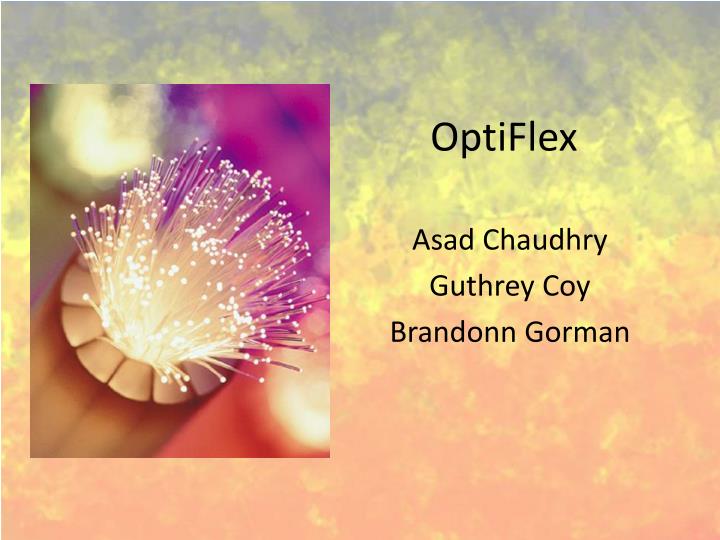 OptiFlex

Asad Chaudhry
Guthrey Coy
Brandonn Gorman